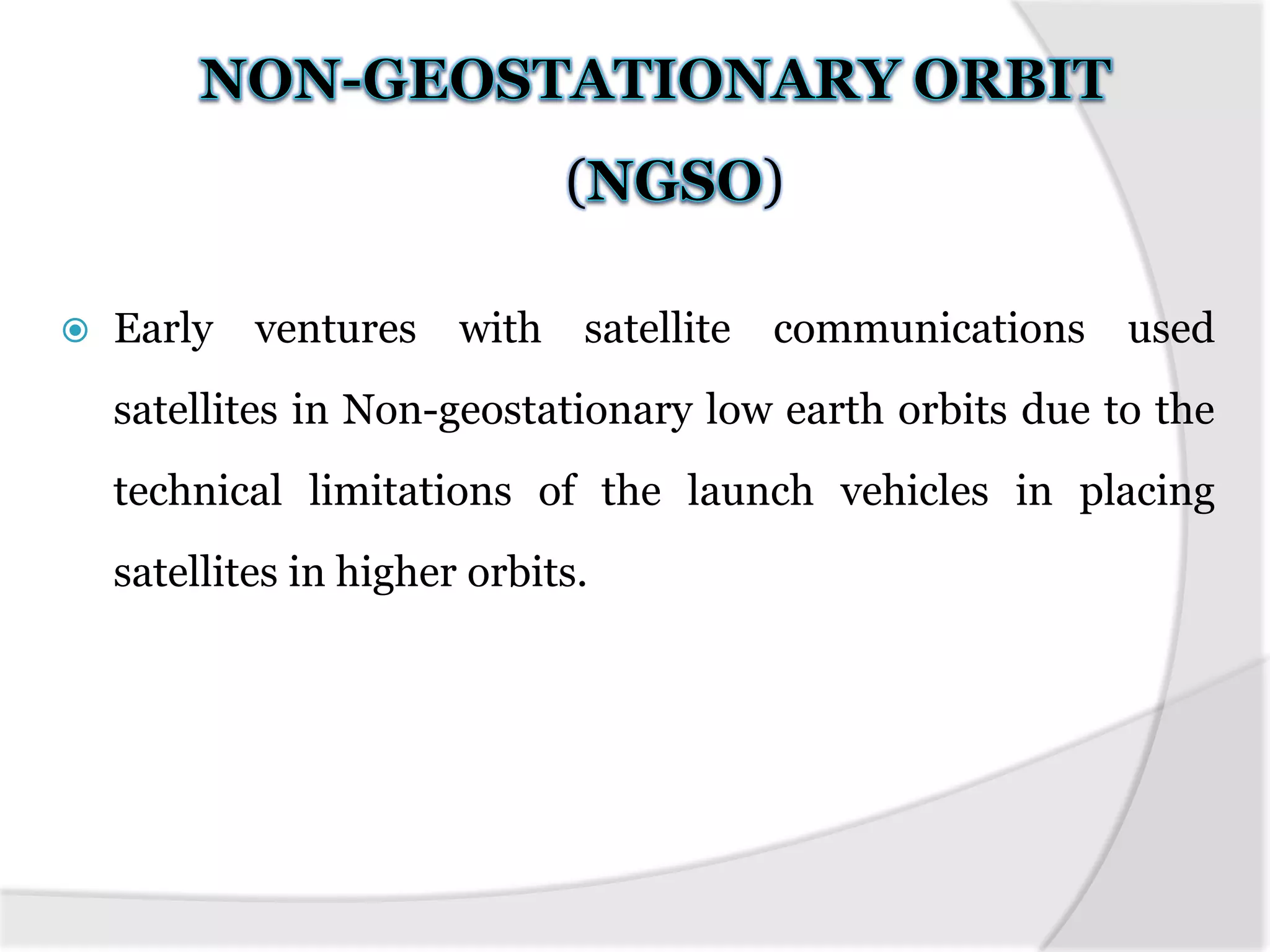 NON-GEOSTATIONARY ORBIT (NGSO)

Early ventures with satellite communications used satellites in Non-geostationary low earth orbits due to the technical limitations of the launch vehicles in placing satellites in higher orbits.